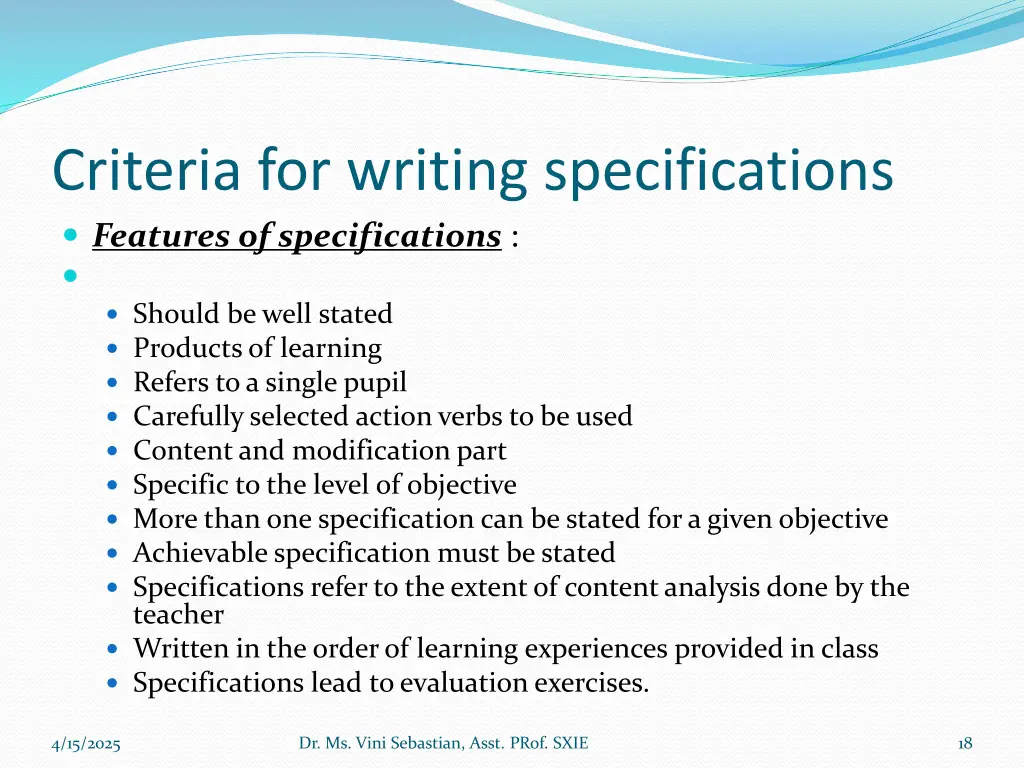 Criteria for writing specifications

Features of specifications :

Should be well stated
Products of learning
Refers to a single pupil
Carefully selected action verbs to be used
Content and modification part
Specific to the level of objective
More than one specification can be stated for a given objective
Achievable specification must be stated
Specifications refer to the extent of content analysis done by the teacher
Written in the order of learning experiences provided in class
Specifications lead to evaluation exercises.

4/15/2025

Dr. Ms. Vini Sebastian, Asst. PRof. SXIE

18